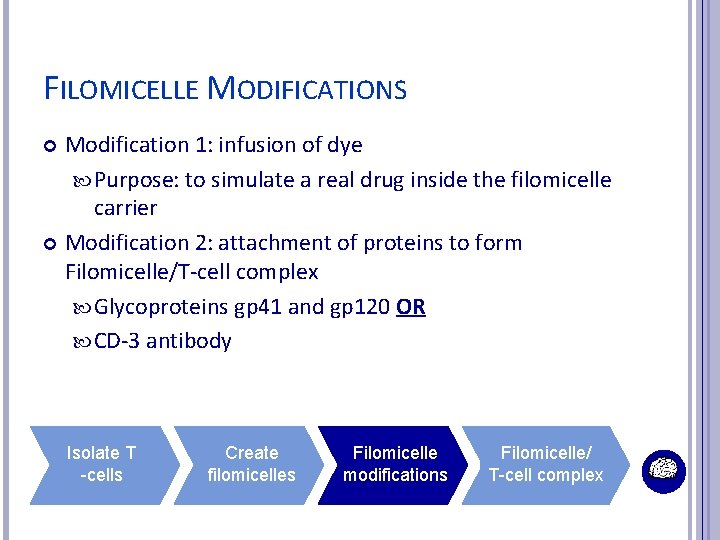 FILOMICELLE MODIFICATIONS

Modification 1: infusion of dye

Purpose: to simulate a real drug inside the filomicelle carrier

Modification 2: attachment of proteins to form Filomicelle/T-cell complex

Glycoproteins gp41 and gp120 OR

CD-3 antibody

Isolate T -cells

Create filomicelles

Filomicelle modifications

Filomicelle/ T-cell complex